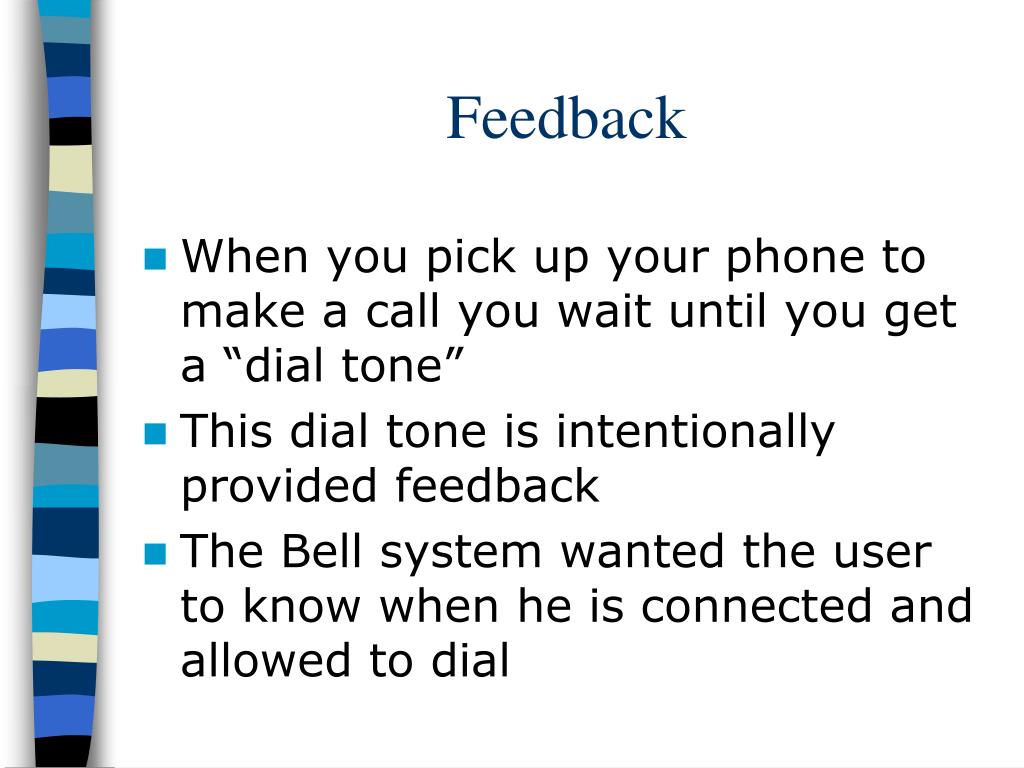 Feedback

When you pick up your phone to make a call you wait until you get a “dial tone”

This dial tone is intentionally provided feedback

The Bell system wanted the user to know when he is connected and allowed to dial